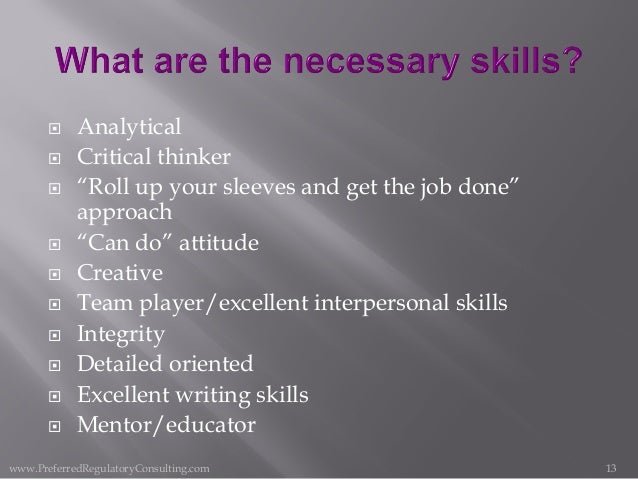 What are the necessary skills?

- Analytical
- Critical thinker
- “Roll up your sleeves and get the job done” approach
- “Can do” attitude
- Creative
- Team player/excellent interpersonal skills
- Integrity
- Detailed oriented
- Excellent writing skills
- Mentor/educator

www.PreferredRegulatoryConsulting.com

13